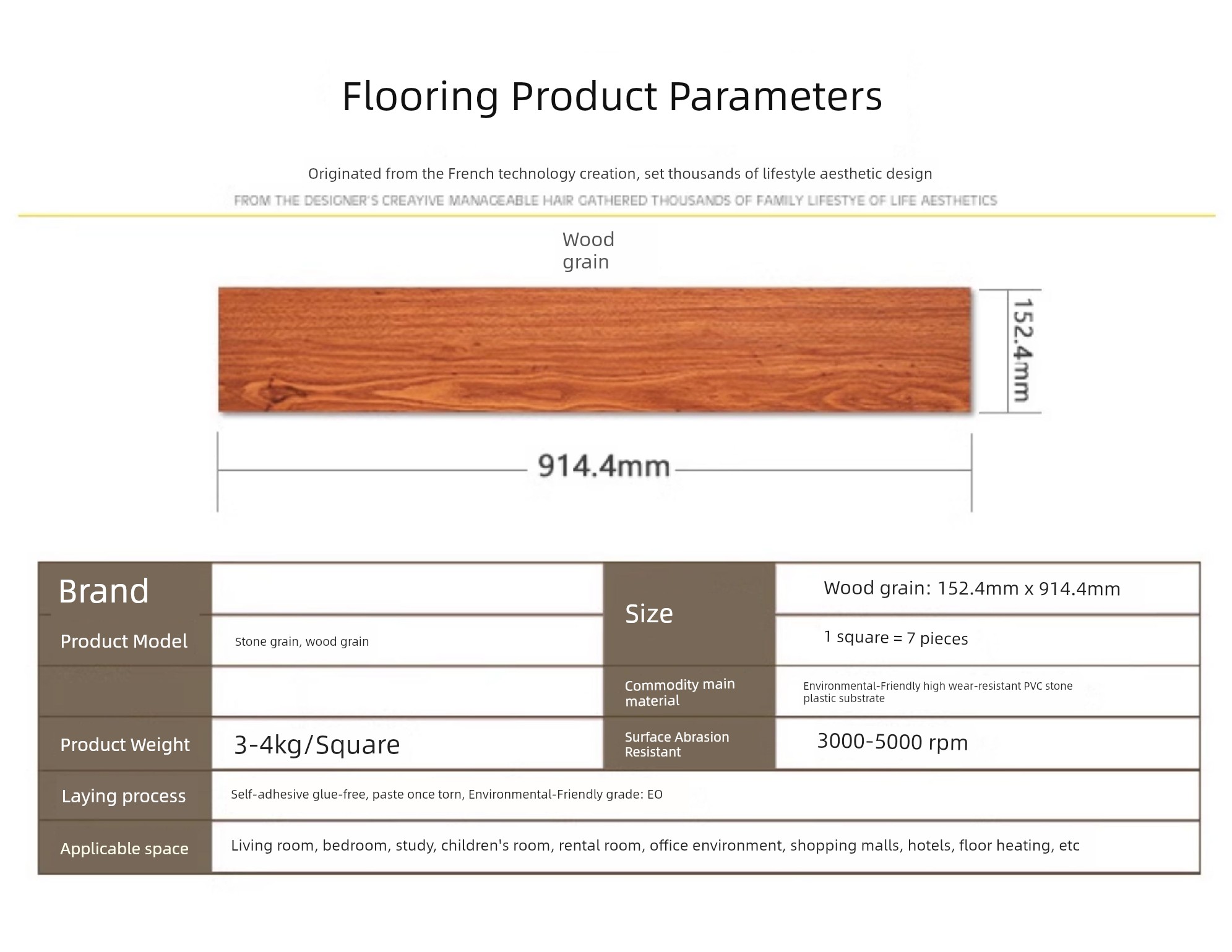 Flooring Product Parameters

Originated from the French technology creation, set thousands of lifestyle aesthetic design

FROM THE DESIGNER'S CREAYIVE MANAGEABLE HAIR GATHERED THOUSANDS OF FAMILY LIFESTYE OF LIFE AESTHETICS

Wood grain

152.4mm

914.4mm

| Brand | | Size | Wood grain: 152.4mm x 914.4mm |
|---|---|---|---|
| Product Model | Stone grain, wood grain | | 1 square = 7 pieces |
| | | Commodity main material | Environmental-Friendly high wear-resistant PVC stone plastic substrate |
| Product Weight | 3-4kg/Square | Surface Abrasion Resistant | 3000-5000 rpm |
| Laying process | Self-adhesive glue-free, paste once torn, Environmental-Friendly grade: EO | | |
| Applicable space | Living room, bedroom, study, children's room, rental room, office environment, shopping malls, hotels, floor heating, etc | | |